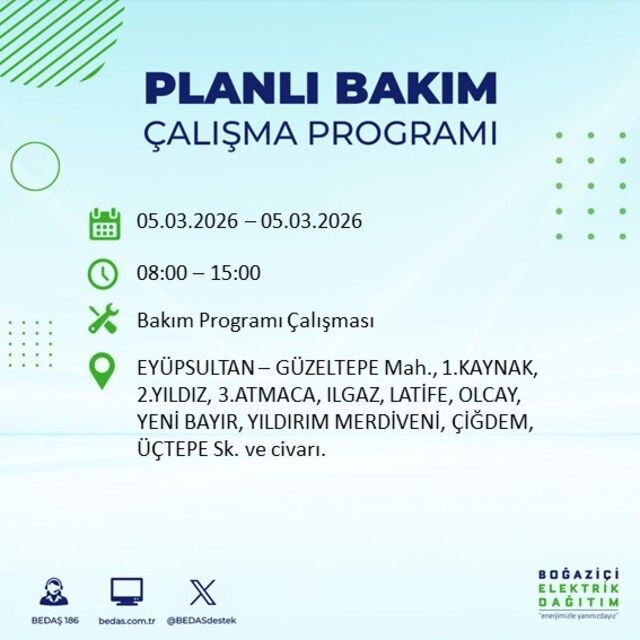 PLANLI BAKIM
ÇALIŞMA PROGRAMI

05.03.2026 – 05.03.2026

08:00 – 15:00

Bakım Programı Çalışması

EYÜPSULTAN – GÜZELTEPE Mah., 1.KAYNAK, 2.YILDIZ, 3.ATMACA, ILGAZ, LATİFE, OLCAY, YENİ BAYIR, YILDIRIM MERDİVENİ, ÇİĞDEM, ÜÇTEPE Sk. ve civarı.

BEDAŞ 186
bedas.com.tr
@BEDASdestek

BOĞAZİÇİ
ELEKTRİK
DAĞITIM
"enerjimizle yanınızdayız"